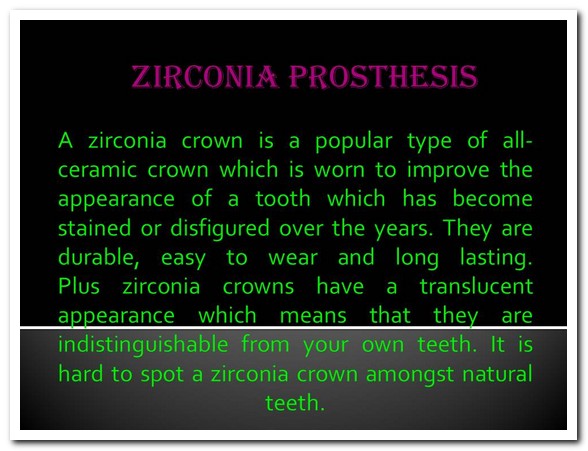 ZIRCONIA PROSTHESIS

A zirconia crown is a popular type of all-ceramic crown which is worn to improve the appearance of a tooth which has become stained or disfigured over the years. They are durable, easy to wear and long lasting. Plus zirconia crowns have a translucent appearance which means that they are indistinguishable from your own teeth. It is hard to spot a zirconia crown amongst natural teeth.